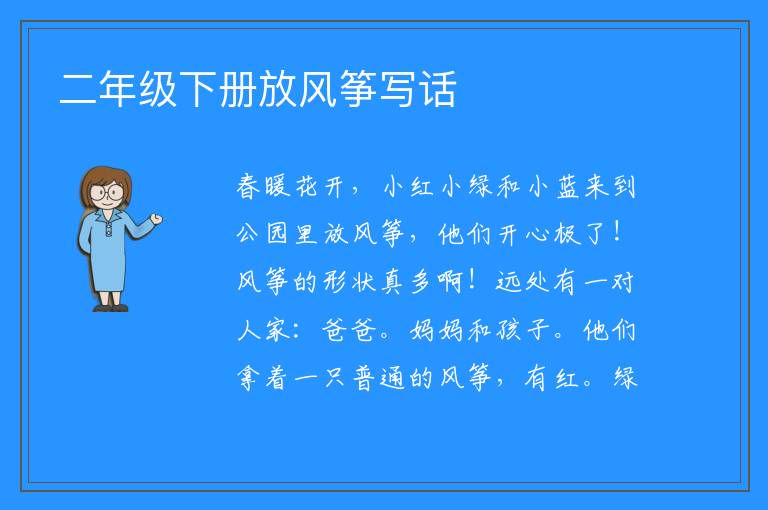 二年级下册放风筝写话

春暖花开，小红小绿和小蓝来到公园里放风筝，他们开心极了！风筝的形状真多啊！远处有一对人家：爸爸。妈妈和孩子。他们拿着一只普通的风筝，有红。绿